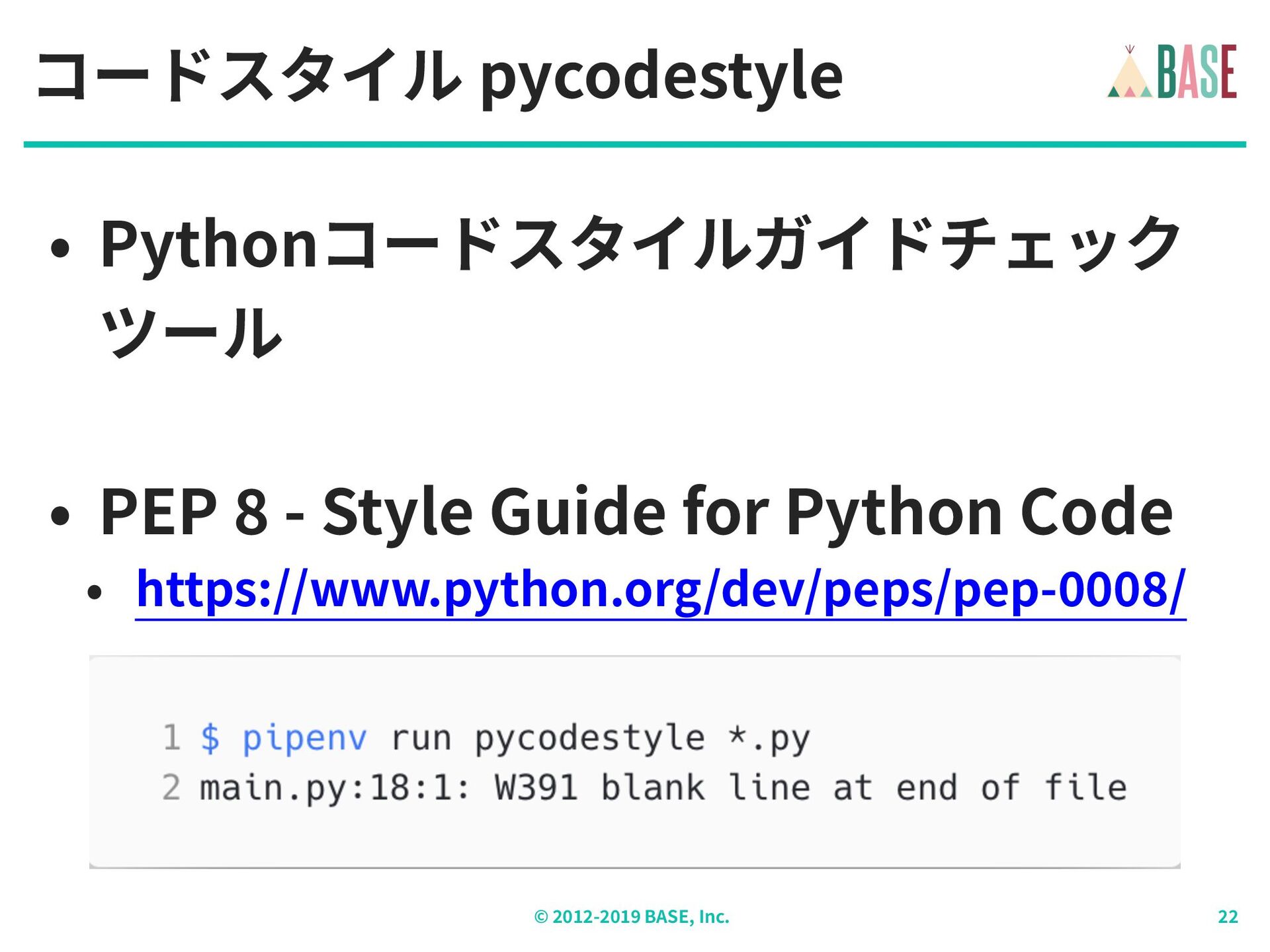 コードスタイル pycodestyle

BASE

• Pythonコードスタイルガイドチェックツール

• PEP 8 - Style Guide for Python Code
  • https://www.python.org/dev/peps/pep-0008/

1 $ pipenv run pycodestyle *.py
2 main.py:18:1: W391 blank line at end of file

© 2012-2019 BASE, Inc.

22